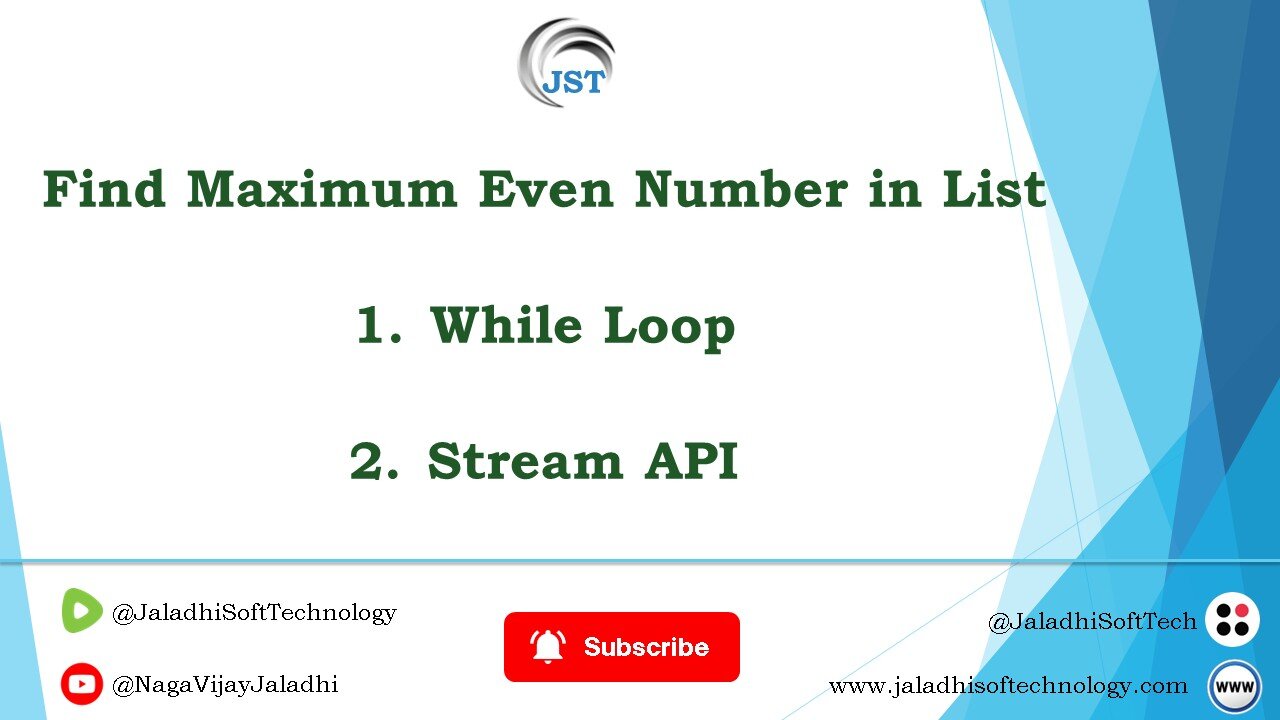 JST

Find Maximum Even Number in List

1. While Loop

2. Stream API

@JaladhiSoftTechnology

@NagaVijayJaladhi

Subscribe

@JaladhiSoftTech

www.jaladhisoftechnology.com

WWW